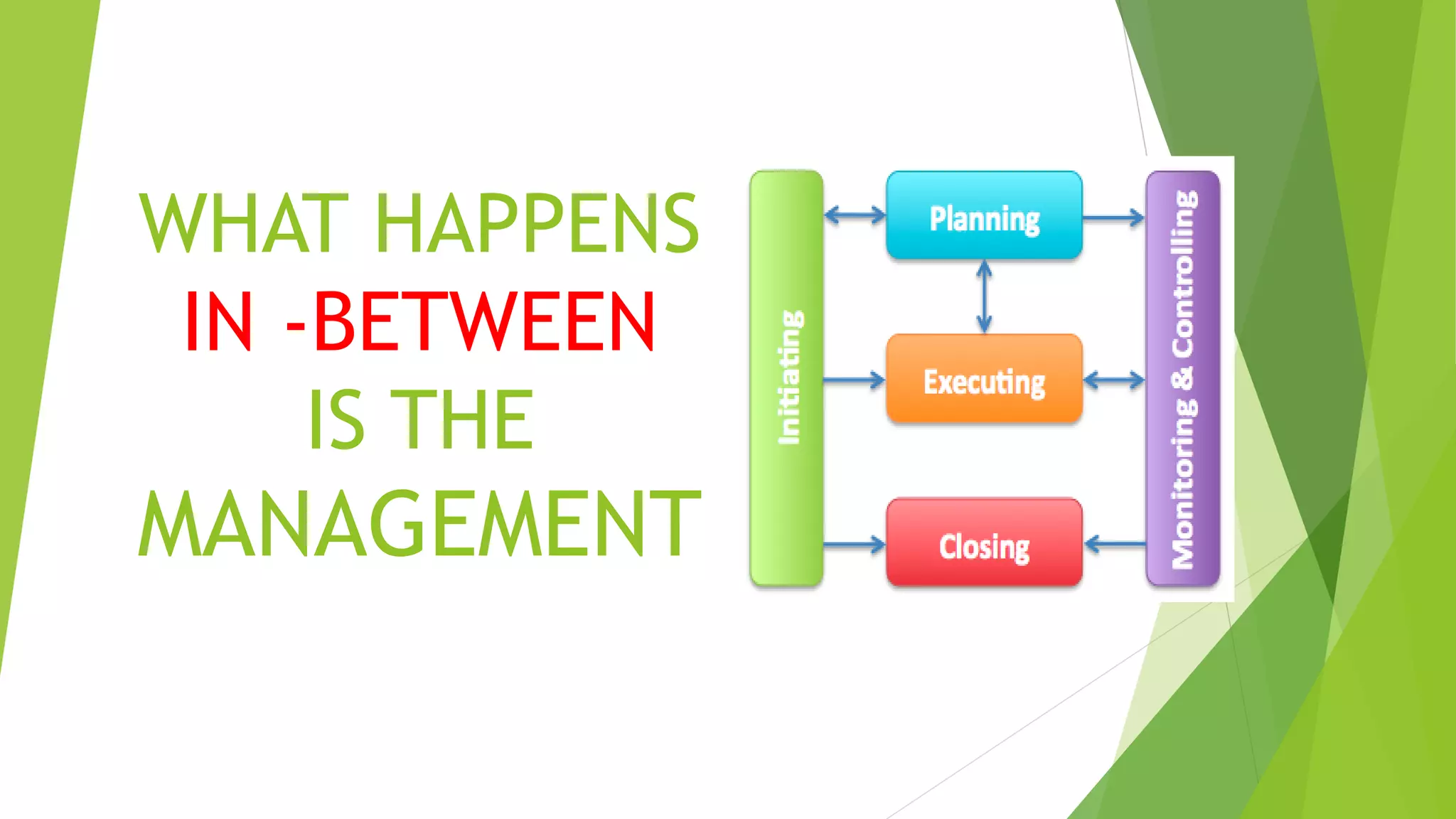 WHAT HAPPENS IN -BETWEEN IS THE MANAGEMENT

Initiating

Planning

Executing

Closing

Monitoring & Controlling